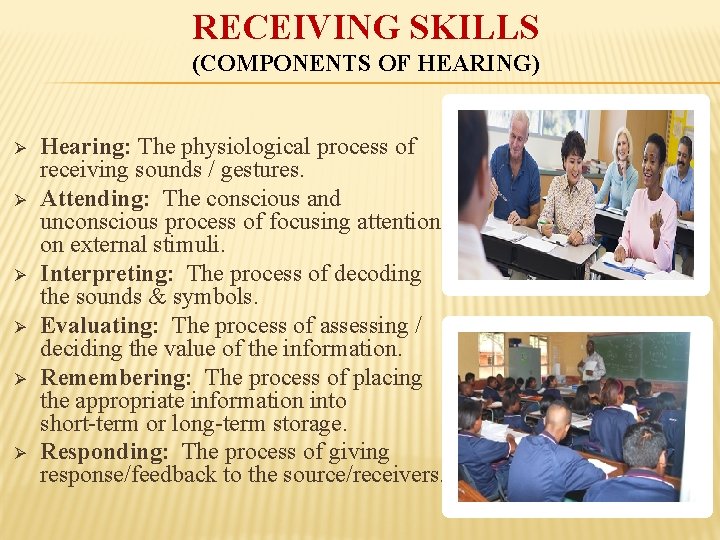 RECEIVING SKILLS
(COMPONENTS OF HEARING)

➢ Hearing: The physiological process of receiving sounds / gestures.
➢ Attending: The conscious and unconscious process of focusing attention on external stimuli.
➢ Interpreting: The process of decoding the sounds & symbols.
➢ Evaluating: The process of assessing / deciding the value of the information.
➢ Remembering: The process of placing the appropriate information into short-term or long-term storage.
➢ Responding: The process of giving response/feedback to the source/receivers.